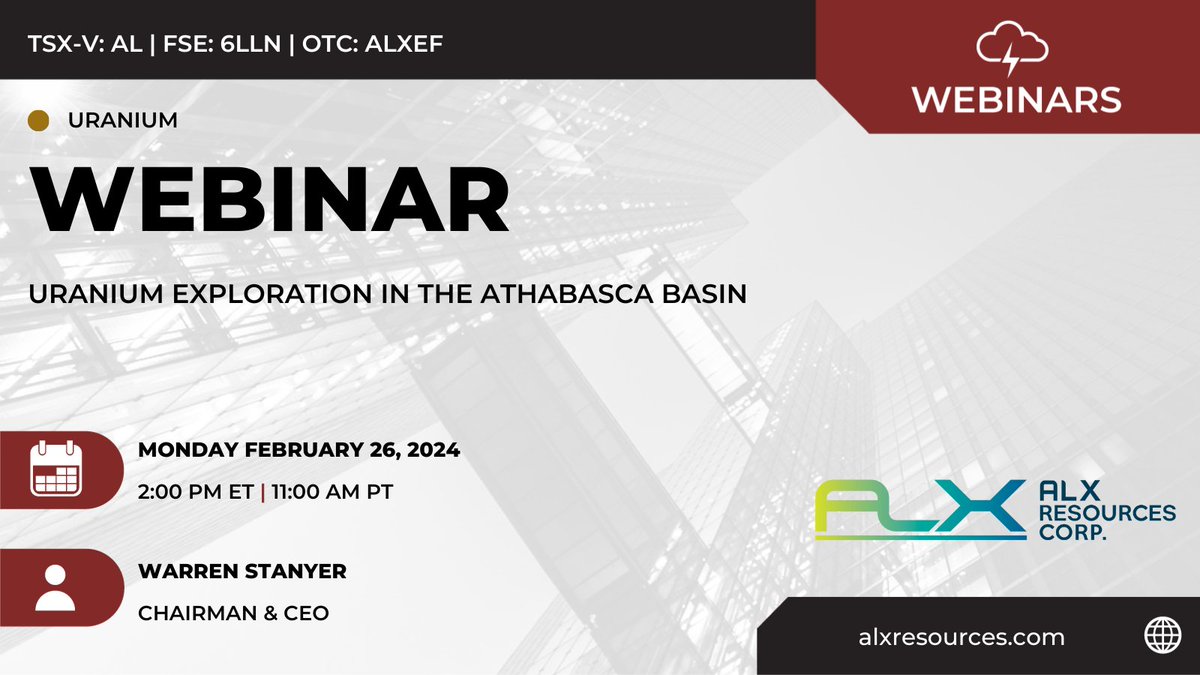 TSX-V: AL | FSE: 6LLN | OTC: ALXEF

WEBINARS

URANIUM

WEBINAR

URANIUM EXPLORATION IN THE ATHABASCA BASIN

MONDAY FEBRUARY 26, 2024

2:00 PM ET | 11:00 AM PT

WARREN STANYER

CHAIRMAN & CEO

ALX

ALX RESOURCES CORP.

alxresources.com